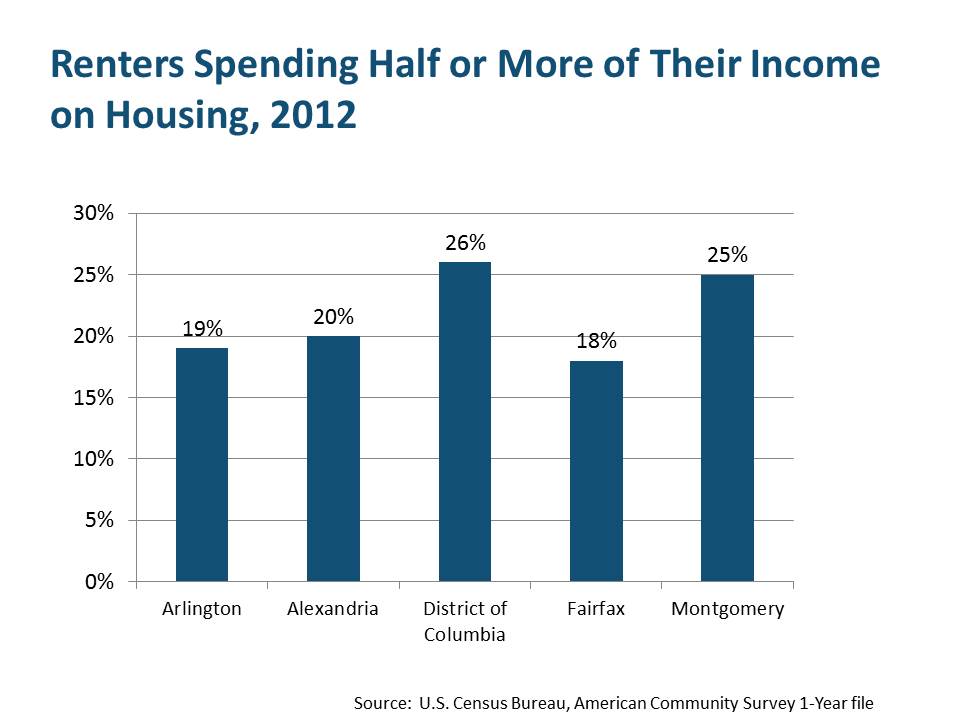 Renters Spending Half or More of Their Income on Housing, 2012

30%
25%
20%
15%
10%
5%
0%

19%
20%
26%
18%
25%

Arlington
Alexandria
District of Columbia
Fairfax
Montgomery

Source: U.S. Census Bureau, American Community Survey 1-Year file